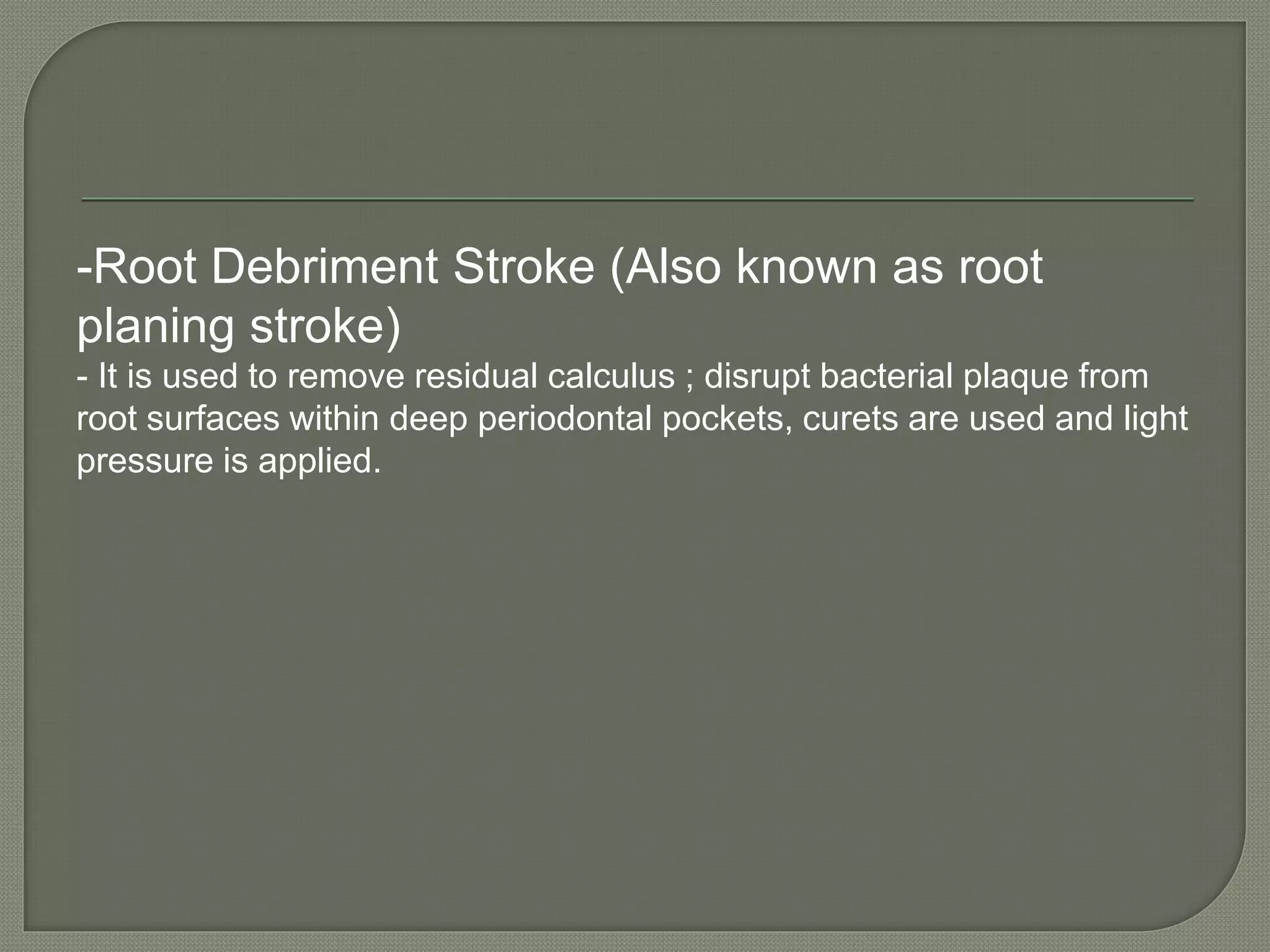 -Root Debriment Stroke (Also known as root planing stroke)
- It is used to remove residual calculus ; disrupt bacterial plaque from root surfaces within deep periodontal pockets, curets are used and light pressure is applied.